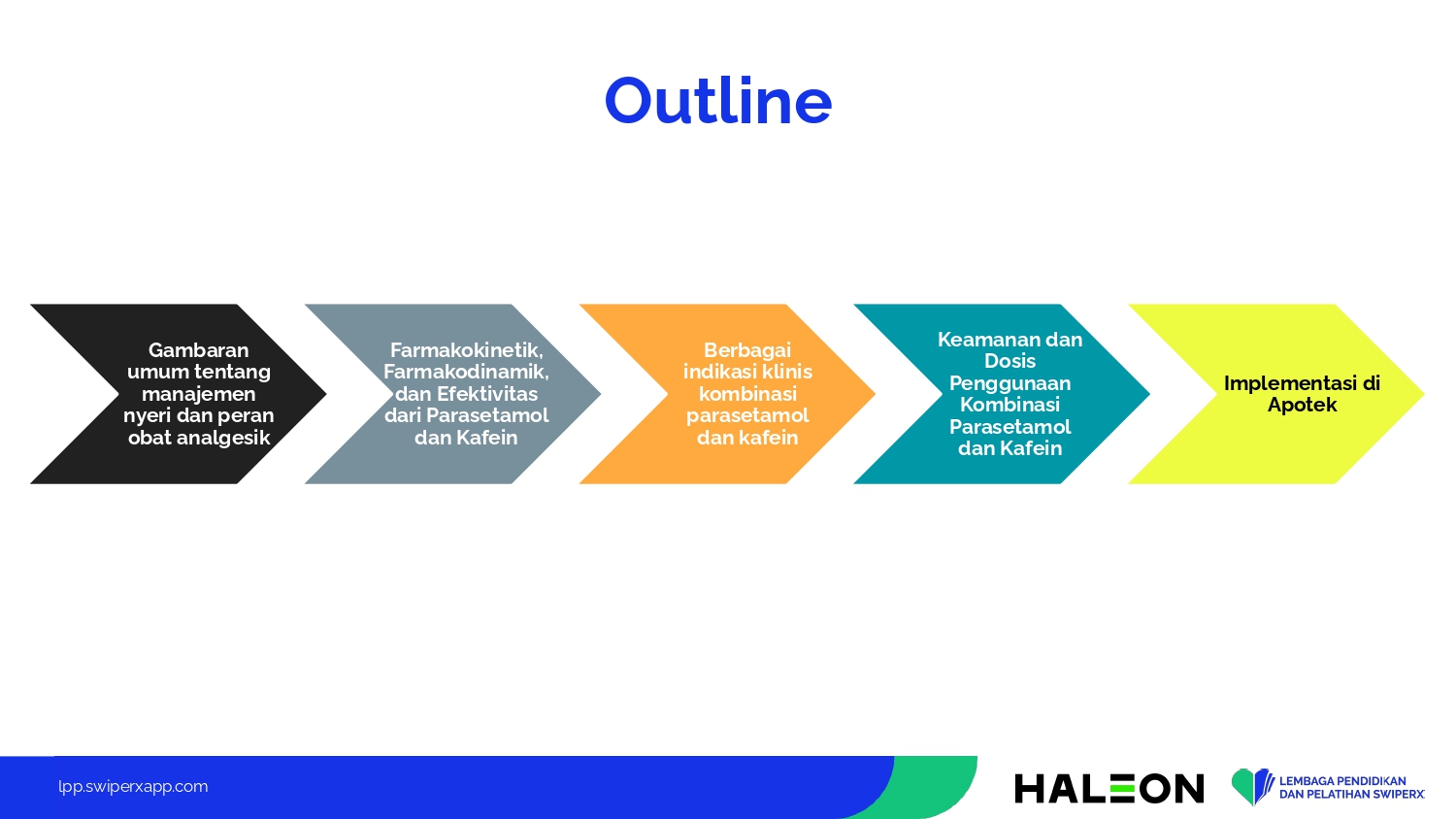 Outline

Gambaran umum tentang manajemen nyeri dan peran obat analgesik

Farmakokinetik, Farmakodinamik, dan Efektivitas dari Parasetamol dan Kafein

Berbagai indikasi klinis kombinasi parasetamol dan kafein

Keamanan dan Dosis Penggunaan Kombinasi Parasetamol dan Kafein

Implementasi di Apotek

lpp.swiperxapp.com

HALEON

LEMBAGA PENDIDIKAN DAN PELATIHAN SWIPERX